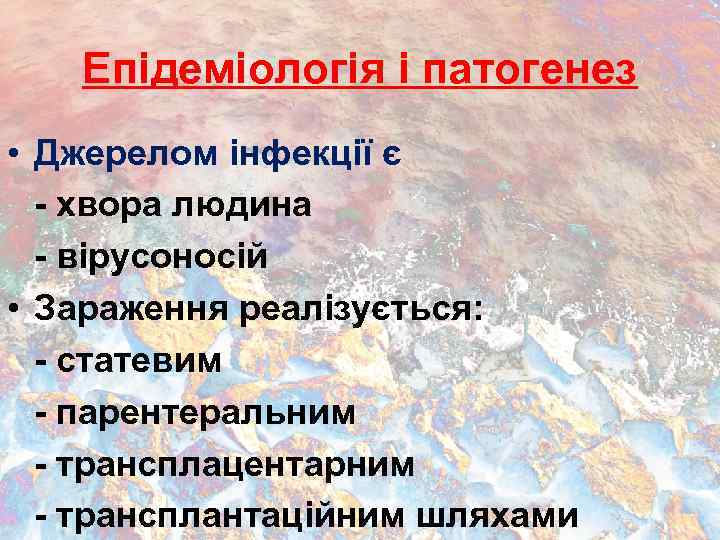 Епідеміологія і патогенез

• Джерелом інфекції є
- хвора людина
- вірусоносій

• Зараження реалізується:
- статевим
- парентеральним
- трансплацентарним
- трансплантаційним шляхами